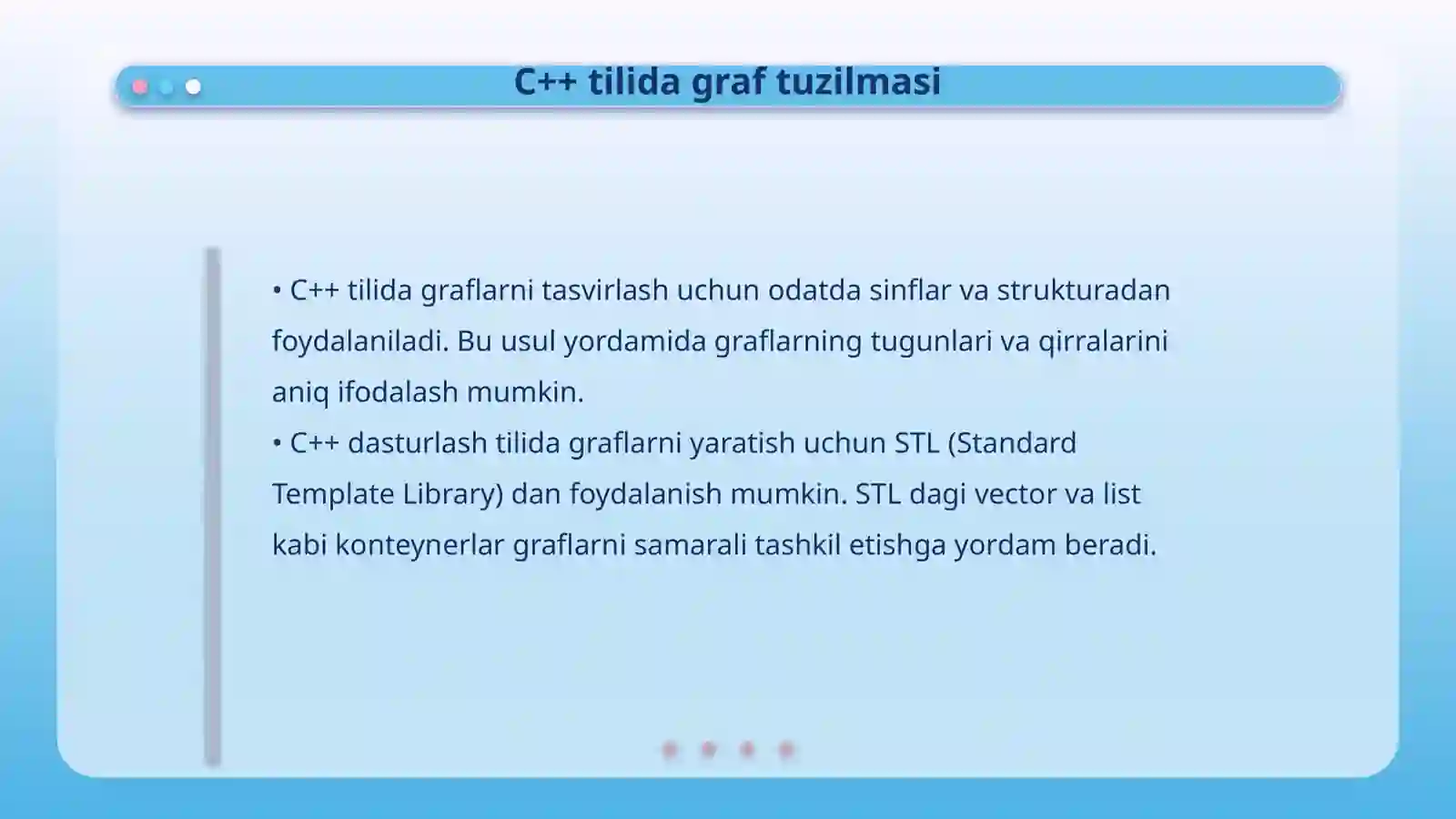 C++ tilida graf tuzilmasi

• C++ tilida graflarni tasvirlash uchun odatda sinflar va strukturadan foydalaniladi. Bu usul yordamida graflarning tugunlari va qirralarini aniq ifodalash mumkin.
• C++ dasturlash tilida graflarni yaratish uchun STL (Standard Template Library) dan foydalanish mumkin. STL dagi vector va list kabi konteynerlar graflarni samarali tashkil etishga yordam beradi.